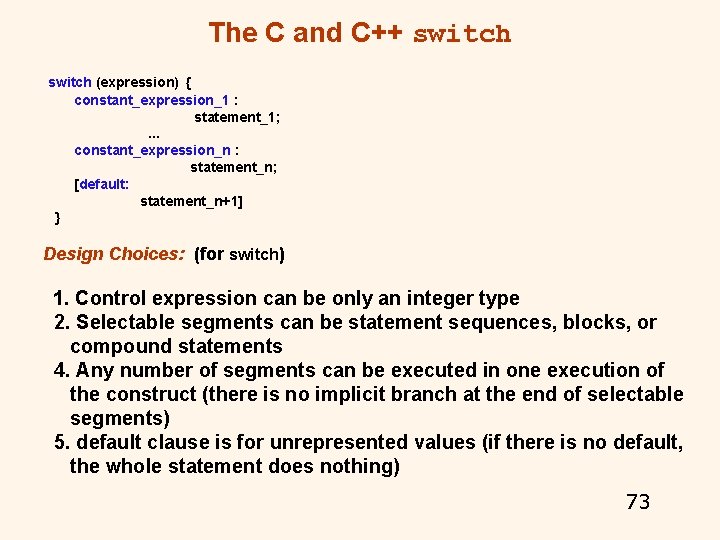 The C and C++ switch

switch (expression) {
constant_expression_1 :
statement_1;
...
constant_expression_n :
statement_n;
[default:
statement_n+1]
}

Design Choices: (for switch)

1. Control expression can be only an integer type
2. Selectable segments can be statement sequences, blocks, or compound statements
4. Any number of segments can be executed in one execution of the construct (there is no implicit branch at the end of selectable segments)
5. default clause is for unrepresented values (if there is no default, the whole statement does nothing)

73